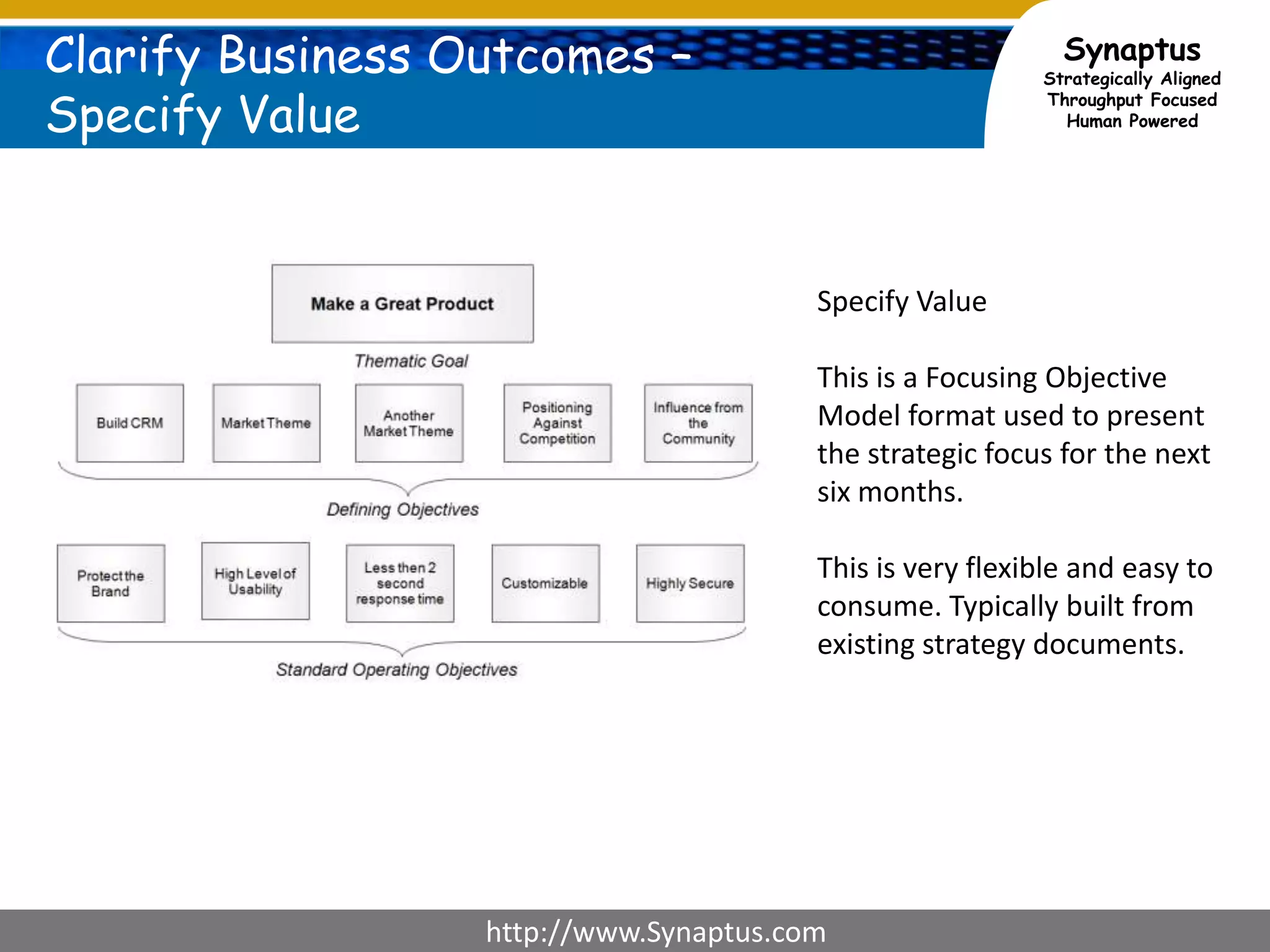 Clarify Business Outcomes – Specify Value

Synaptus
Strategically Aligned
Throughput Focused
Human Powered

Make a Great Product

Thematic Goal

Build CRM

Market Theme

Another Market Theme

Positioning Against Competition

Influence from the Community

Defining Objectives

Protect the Brand

High Level of Usability

Less then 2 second response time

Customizable

Highly Secure

Standard Operating Objectives

Specify Value

This is a Focusing Objective Model format used to present the strategic focus for the next six months.

This is very flexible and easy to consume. Typically built from existing strategy documents.

http://www.Synaptus.com